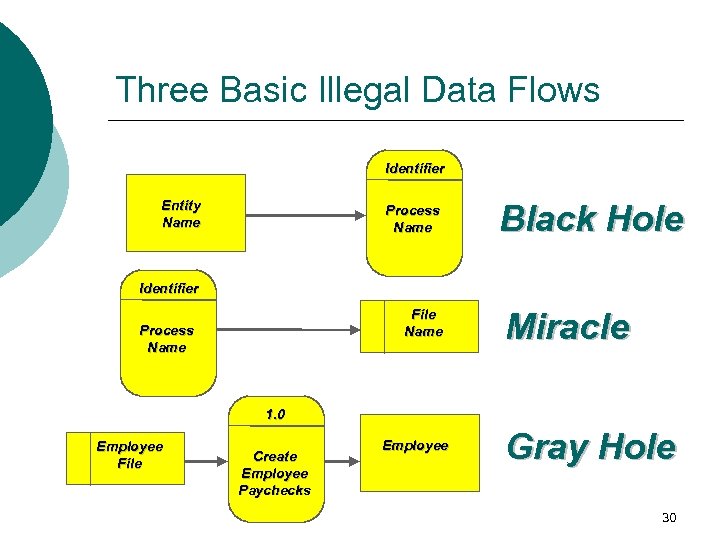 Three Basic Illegal Data Flows

Entity Name

Identifier

Process Name

Black Hole

Identifier

Process Name

File Name

Miracle

Employee File

1.0

Create Employee Paychecks

Employee

Gray Hole

30